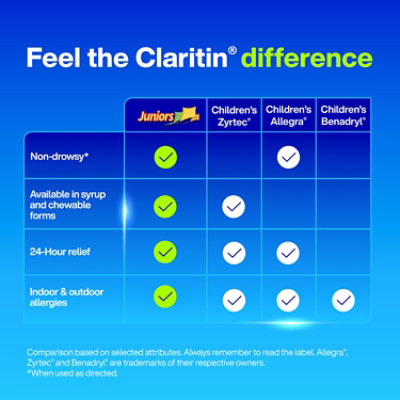 Feel the Claritin® difference

| | Juniors | Children's Zyrtec® | Children's Allegra® | Children's Benadryl® |
|---|---|---|---|---|
| Non-drowsy* | ✓ | | ✓ | |
| Available in syrup and chewable forms | ✓ | ✓ | | |
| 24-Hour relief | ✓ | ✓ | ✓ | |
| Indoor & outdoor allergies | ✓ | ✓ | ✓ | ✓ |

Comparison based on selected attributes. Always remember to read the label. Allegra®, Zyrtec® and Benadryl® are trademarks of their respective owners.
*When used as directed.